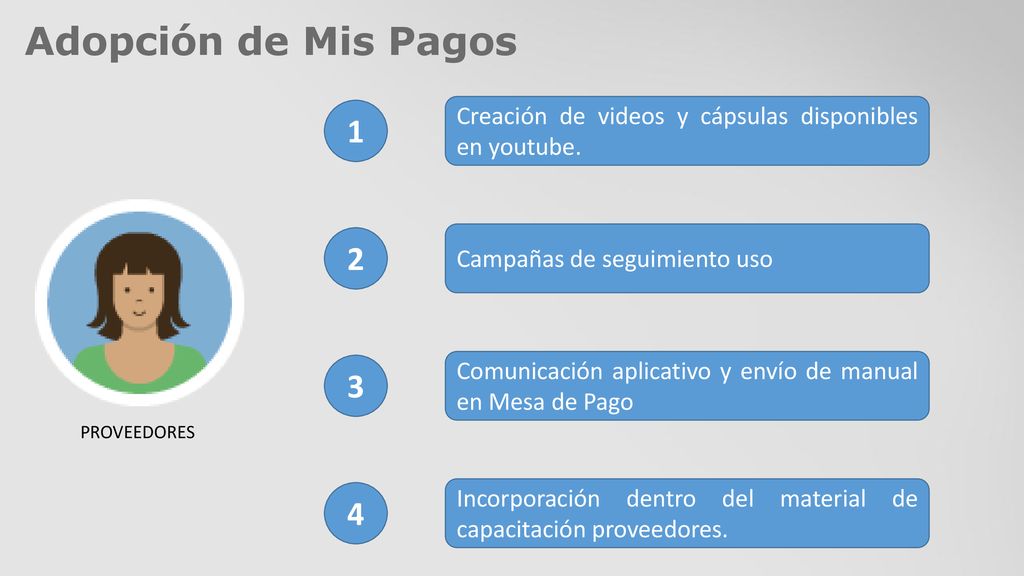 Adopción de Mis Pagos

PROVEEDORES

1

Creación de videos y cápsulas disponibles en youtube.

2

Campañas de seguimiento uso

3

Comunicación aplicativo y envío de manual en Mesa de Pago

4

Incorporación dentro del material de capacitación proveedores.